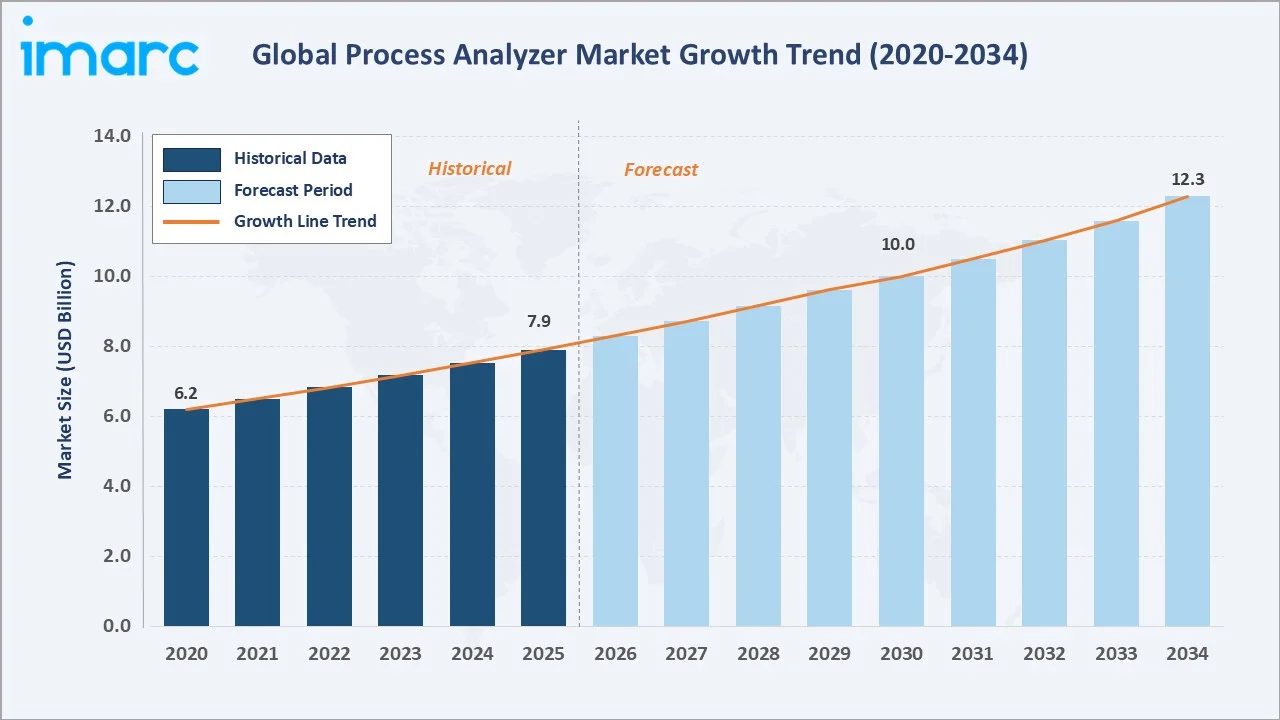 imarc

Global Process Analyzer Market Growth Trend (2020-2034)

Historical Data
Forecast Period
Growth Line Trend

Historical
Forecast

Market Size (USD Billion)

14.0
12.0
10.0
8.0
6.0
4.0
2.0
0.0

6.2
7.9
10.0
12.3

2020
2021
2022
2023
2024
2025
2026
2027
2028
2029
2030
2031
2032
2033
2034